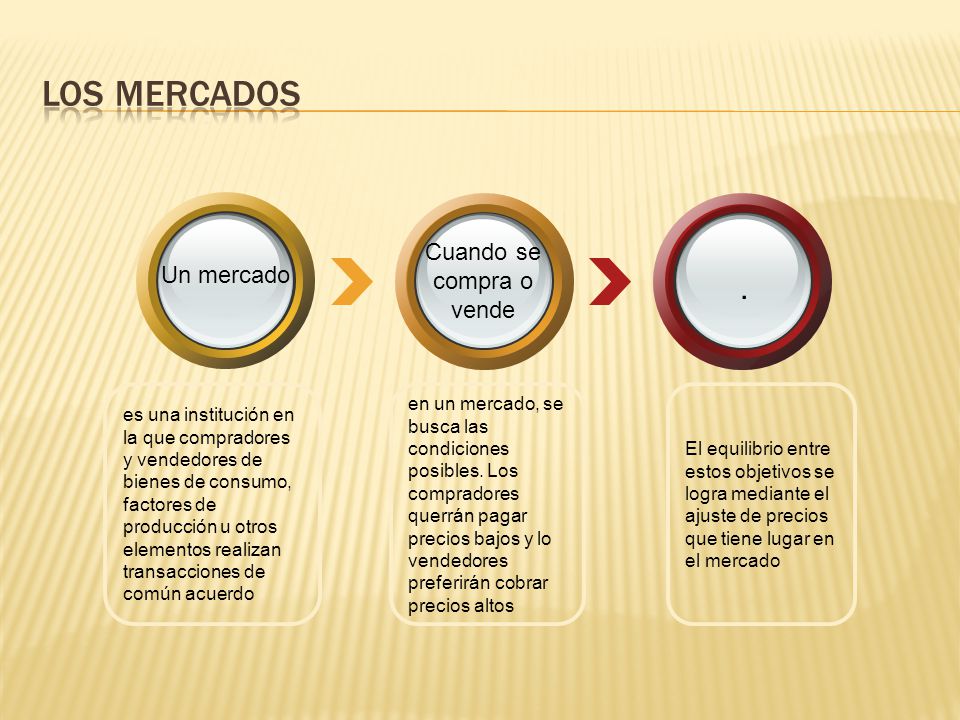 LOS MERCADOS

Un mercado

Cuando se compra o vende

.

es una institución en la que compradores y vendedores de bienes de consumo, factores de producción u otros elementos realizan transacciones de común acuerdo

en un mercado, se busca las condiciones posibles. Los compradores querrán pagar precios bajos y lo vendedores preferirán cobrar precios altos

El equilibrio entre estos objetivos se logra mediante el ajuste de precios que tiene lugar en el mercado